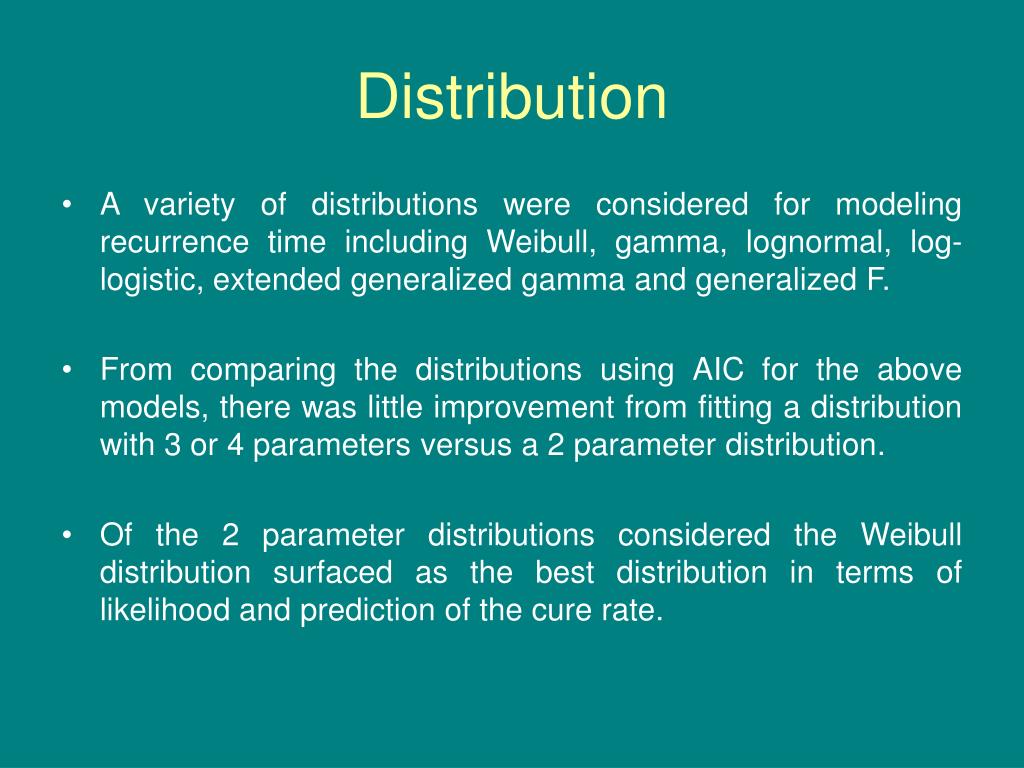 Distribution

• A variety of distributions were considered for modeling recurrence time including Weibull, gamma, lognormal, log-logistic, extended generalized gamma and generalized F.

• From comparing the distributions using AIC for the above models, there was little improvement from fitting a distribution with 3 or 4 parameters versus a 2 parameter distribution.

• Of the 2 parameter distributions considered the Weibull distribution surfaced as the best distribution in terms of likelihood and prediction of the cure rate.